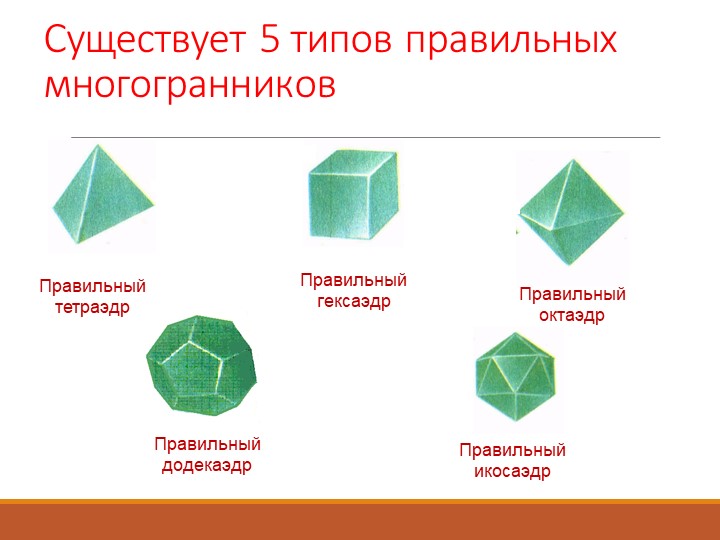 Существует 5 типов правильных многогранников

Правильный тетраэдр

Правильный гексаэдр

Правильный октаэдр

Правильный додекаэдр

Правильный икосаэдр